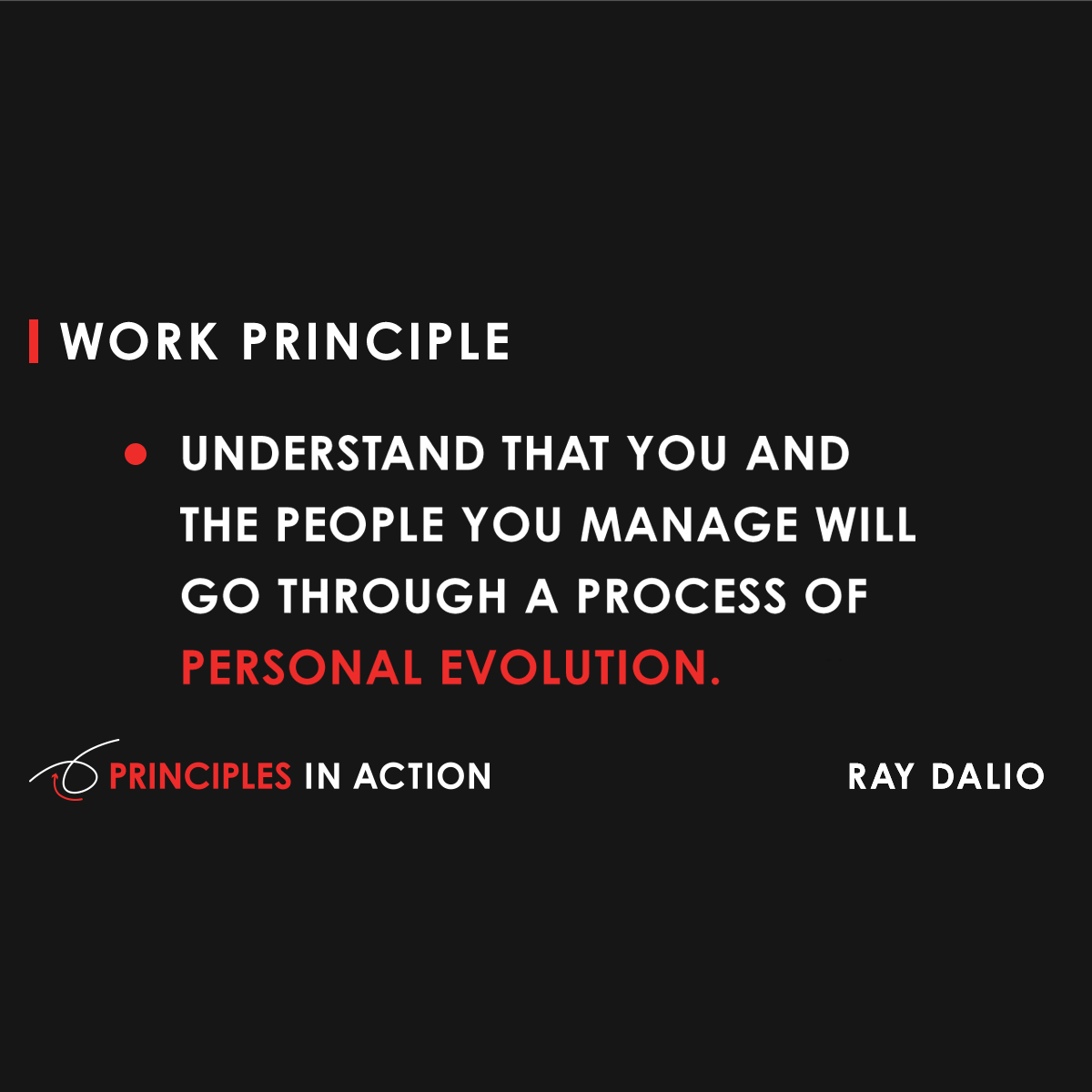 WORK PRINCIPLE

• UNDERSTAND THAT YOU AND THE PEOPLE YOU MANAGE WILL GO THROUGH A PROCESS OF PERSONAL EVOLUTION.

PRINCIPLES IN ACTION

RAY DALIO